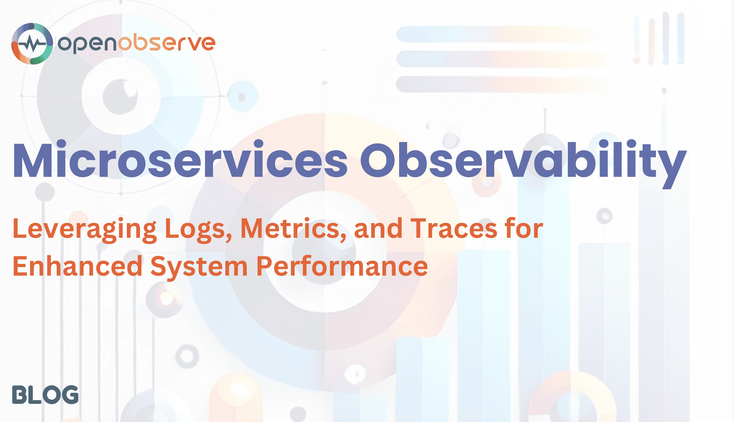 openobserve

Microservices Observability

Leveraging Logs, Metrics, and Traces for Enhanced System Performance

BLOG